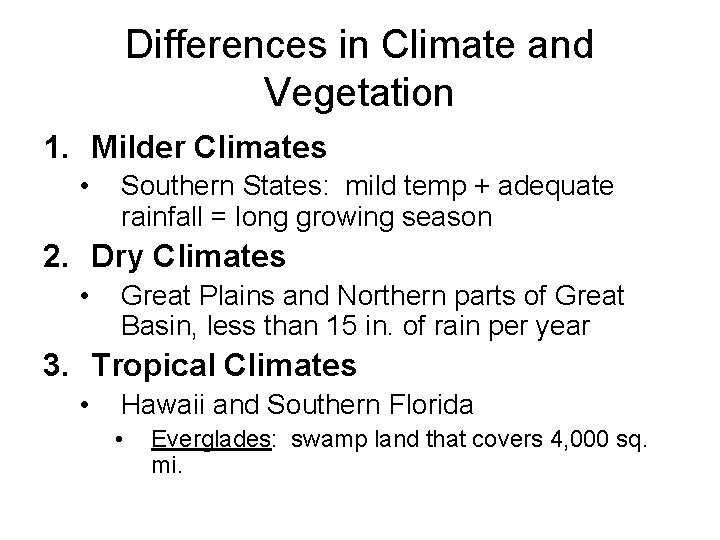 Differences in Climate and Vegetation

1. Milder Climates
• Southern States: mild temp + adequate rainfall = long growing season

2. Dry Climates
• Great Plains and Northern parts of Great Basin, less than 15 in. of rain per year

3. Tropical Climates
• Hawaii and Southern Florida
• Everglades: swamp land that covers 4,000 sq. mi.